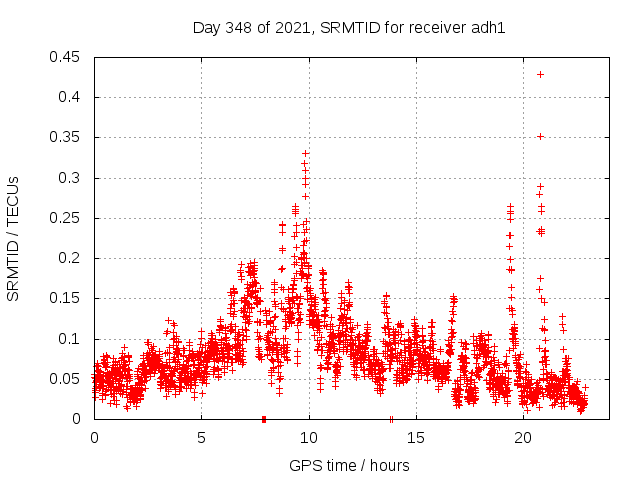 Day 348 of 2021, SRMTID for receiver adh1

SRMTID / TECUs

0.45
0.4
0.35
0.3
0.25
0.2
0.15
0.1
0.05
0

0
5
10
15
20

GPS time / hours